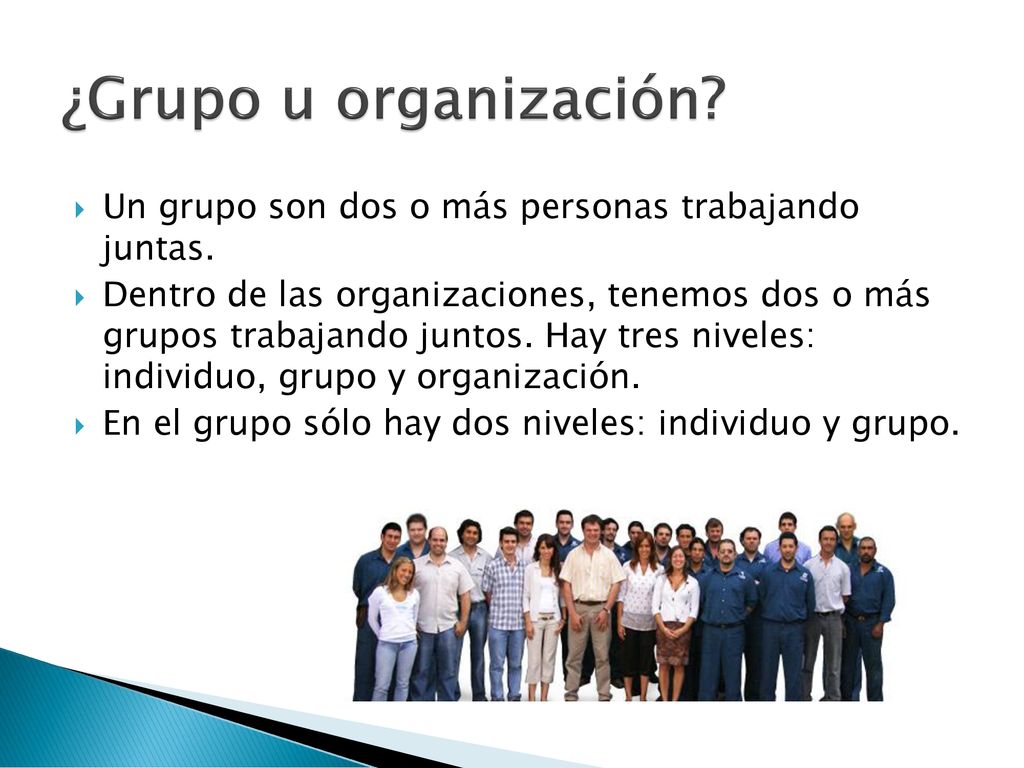 ¿Grupo u organización?

Un grupo son dos o más personas trabajando juntas.

Dentro de las organizaciones, tenemos dos o más grupos trabajando juntos. Hay tres niveles: individuo, grupo y organización.

En el grupo sólo hay dos niveles: individuo y grupo.